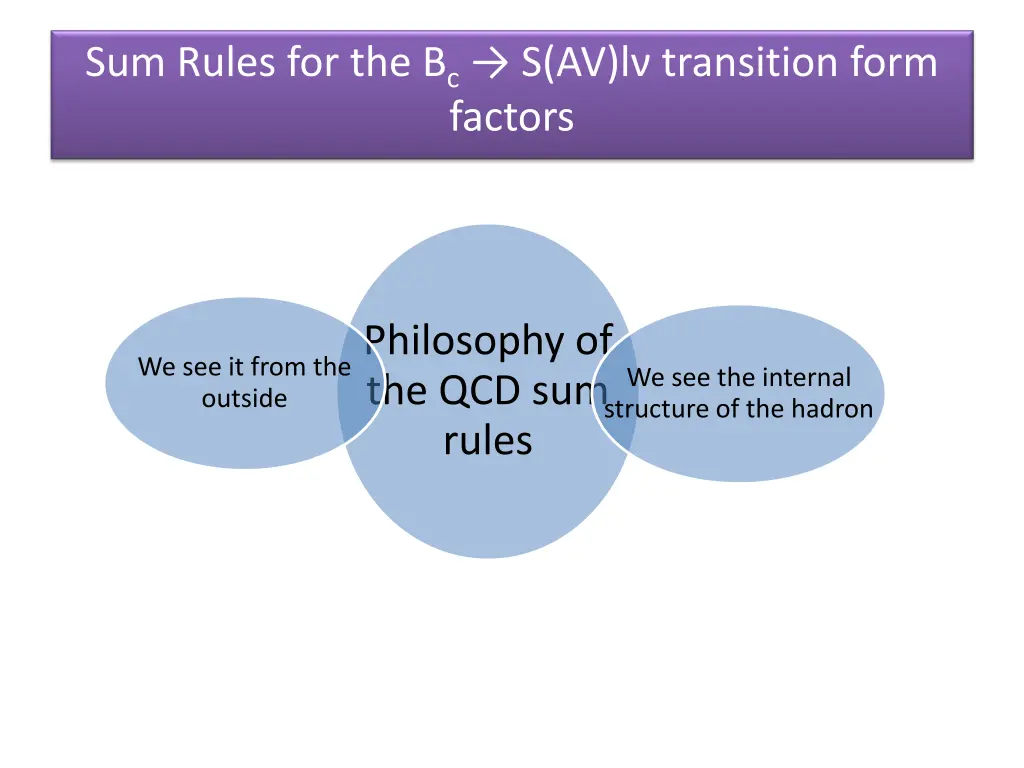 Sum Rules for the $B_c \rightarrow S(AV)l\nu$ transition form factors

We see it from the outside

Philosophy of the QCD sum rules

We see the internal structure of the hadron